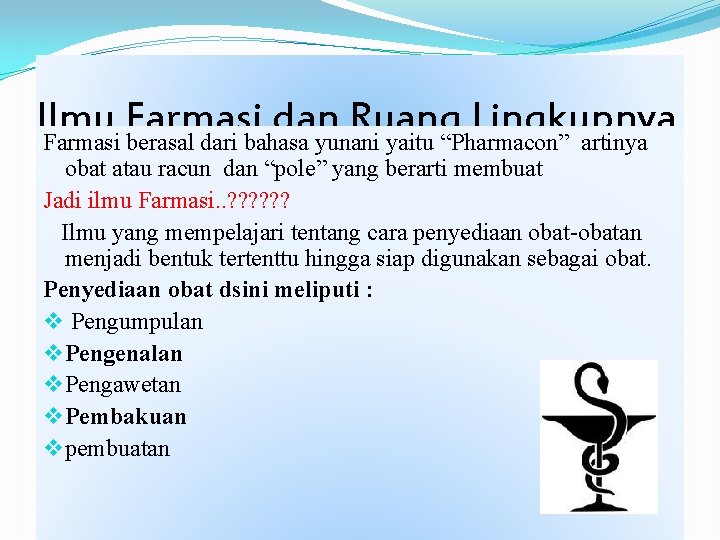 Ilmu Farmasi dan Ruang Lingkupnya

Farmasi berasal dari bahasa yunani yaitu “Pharmacon” artinya obat atau racun dan “pole” yang berarti membuat

Jadi ilmu Farmasi..??????

Ilmu yang mempelajari tentang cara penyediaan obat-obatan menjadi bentuk tertenttu hingga siap digunakan sebagai obat.

Penyediaan obat dsini meliputi :

❖ Pengumpulan
❖ Pengenalan
❖ Pengawetan
❖ Pembakuan
❖ pembuatan